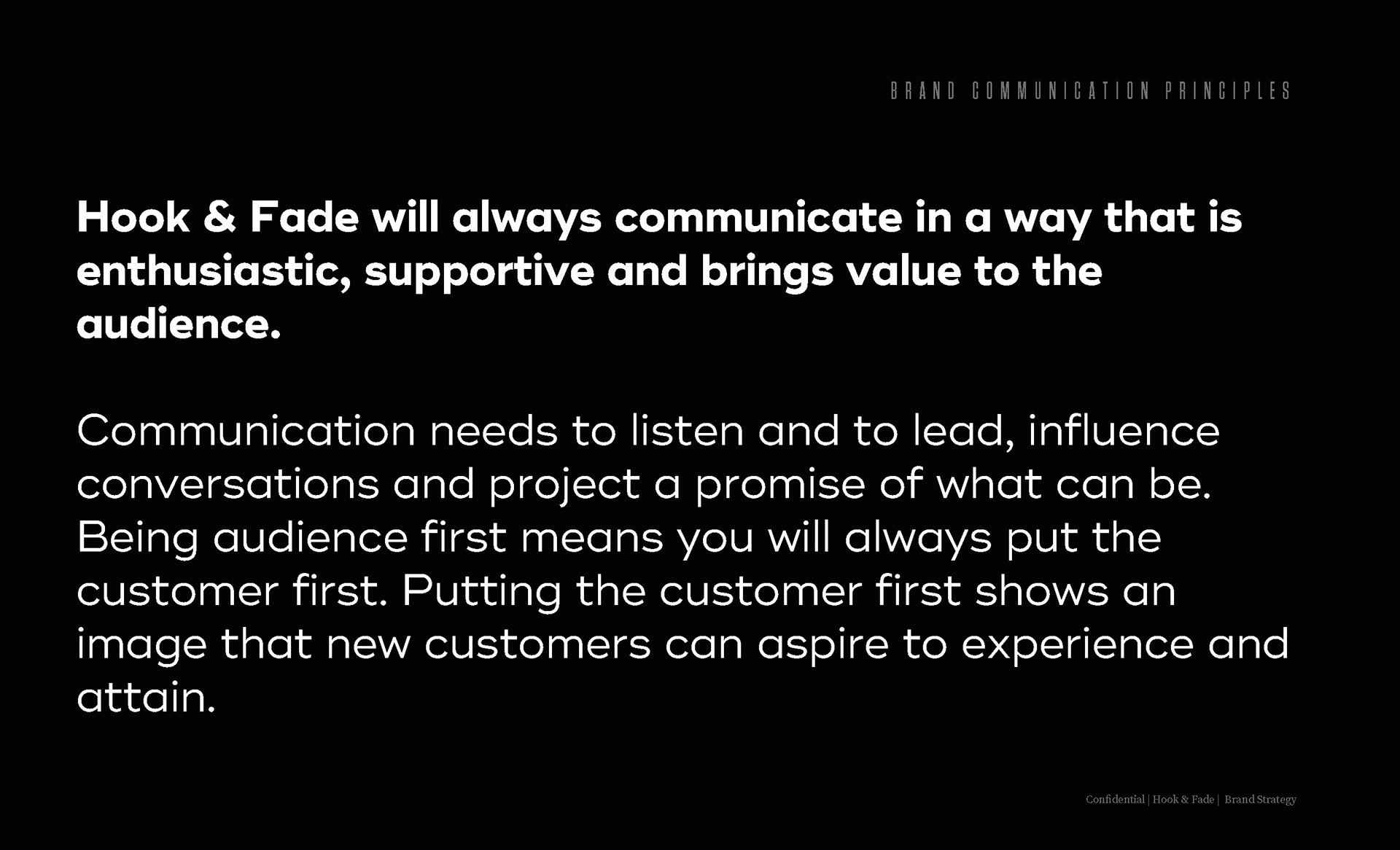 BRAND COMMUNICATION PRINCIPLES

Hook & Fade will always communicate in a way that is enthusiastic, supportive and brings value to the audience.

Communication needs to listen and to lead, influence conversations and project a promise of what can be. Being audience first means you will always put the customer first. Putting the customer first shows an image that new customers can aspire to experience and attain.

Confidential | Hook & Fade | Brand Strategy